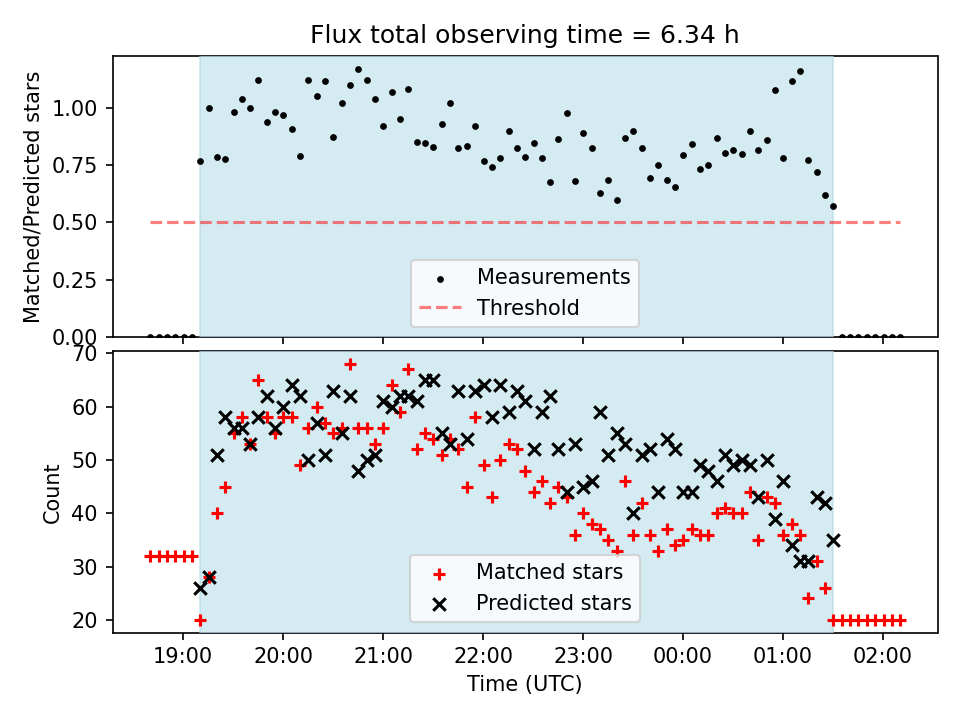 Flux total observing time = 6.34 h

Matched/Predicted stars

1.00
0.75
0.50
0.25
0.00

Measurements
Threshold

Count

70
60
50
40
30
20

Matched stars
Predicted stars

19:00
20:00
21:00
22:00
23:00
00:00
01:00
02:00

Time (UTC)